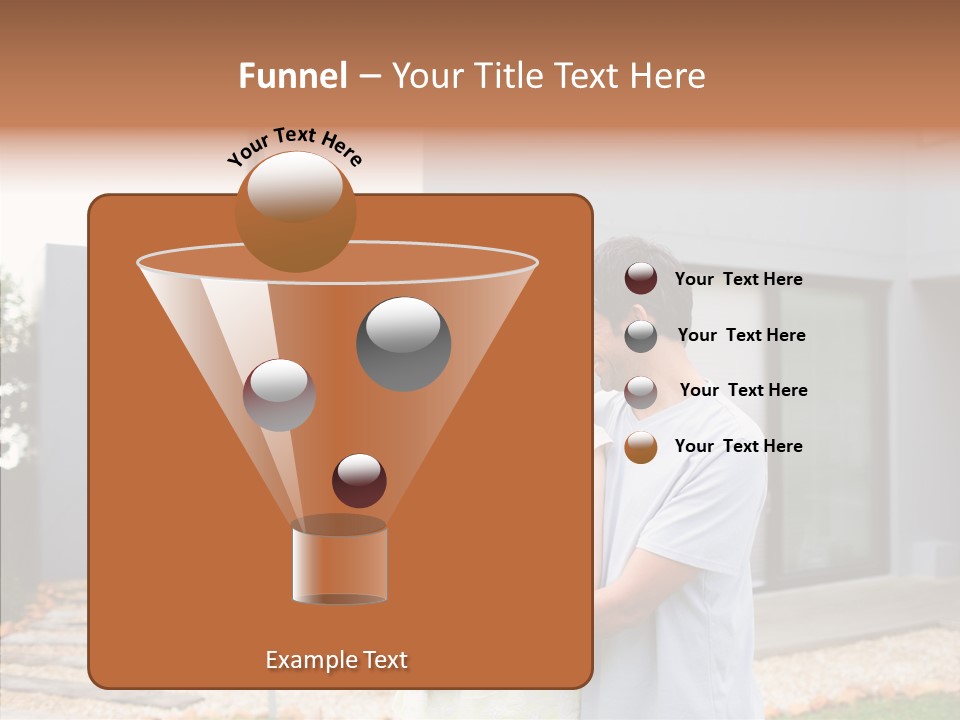 Funnel – Your Title Text Here

Your Text Here

Your Text Here

Your Text Here

Your Text Here

Your Text Here

Example Text